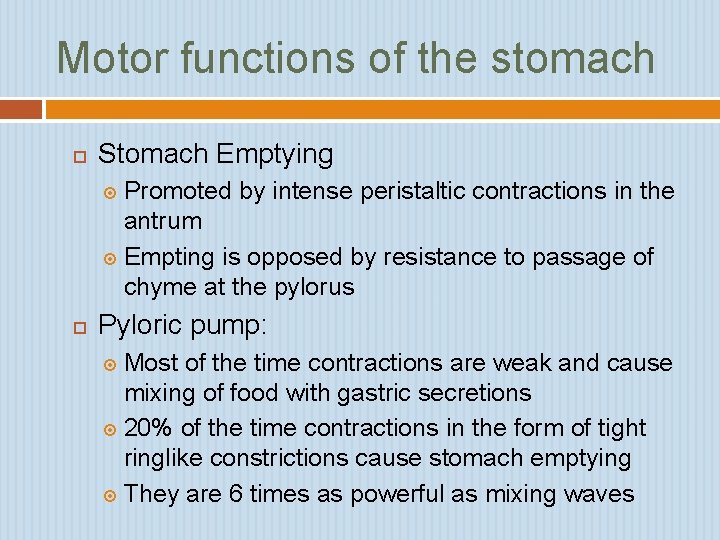 Motor functions of the stomach

Stomach Emptying

Promoted by intense peristaltic contractions in the antrum

Empting is opposed by resistance to passage of chyme at the pylorus

Pyloric pump:

Most of the time contractions are weak and cause mixing of food with gastric secretions

20% of the time contractions in the form of tight ringlike constrictions cause stomach emptying

They are 6 times as powerful as mixing waves